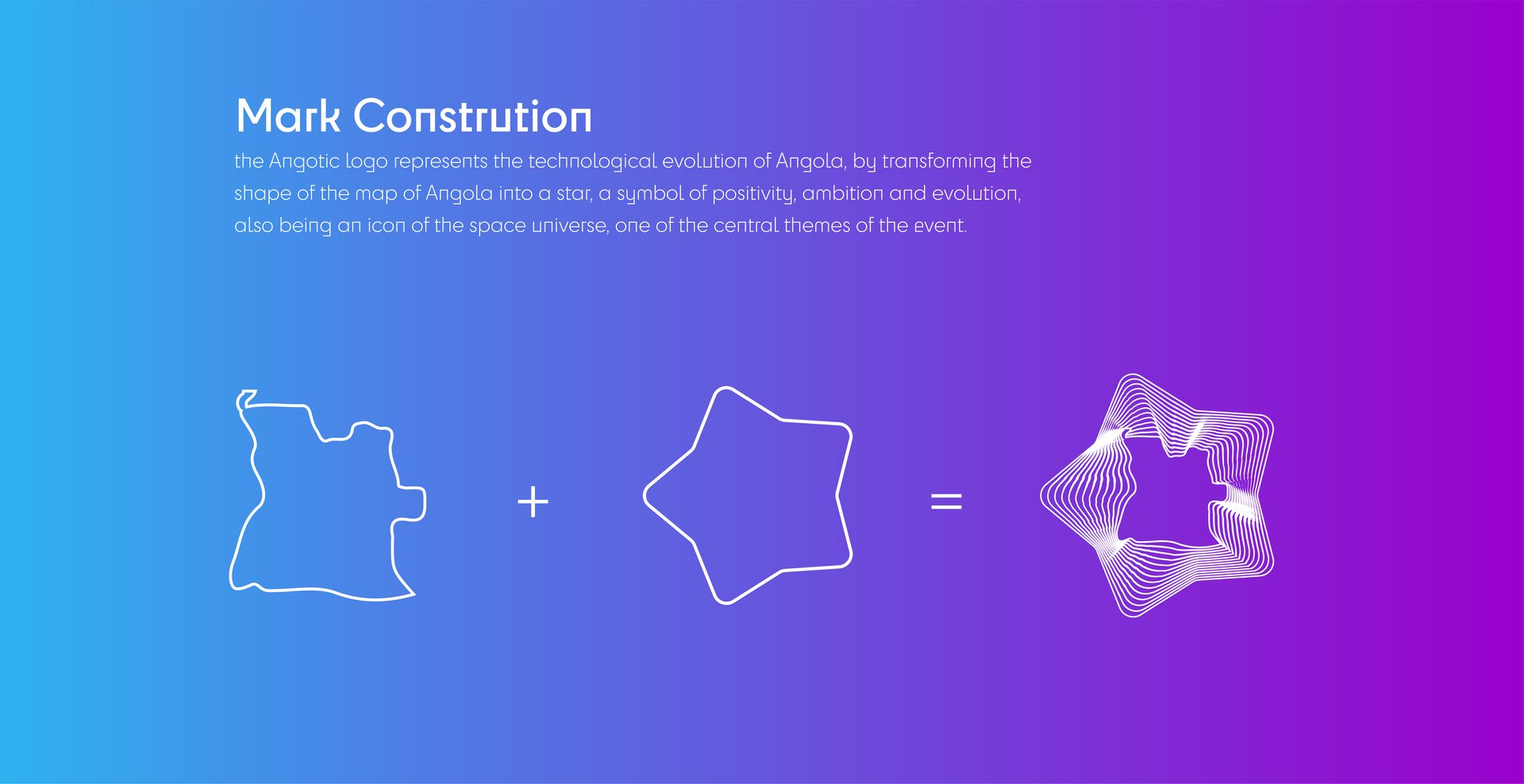 Mark Constrution

the Angotic logo represents the technological evolution of Angola, by transforming the shape of the map of Angola into a star, a symbol of positivity, ambition and evolution, also being an icon of the space universe, one of the central themes of the event.

+

=